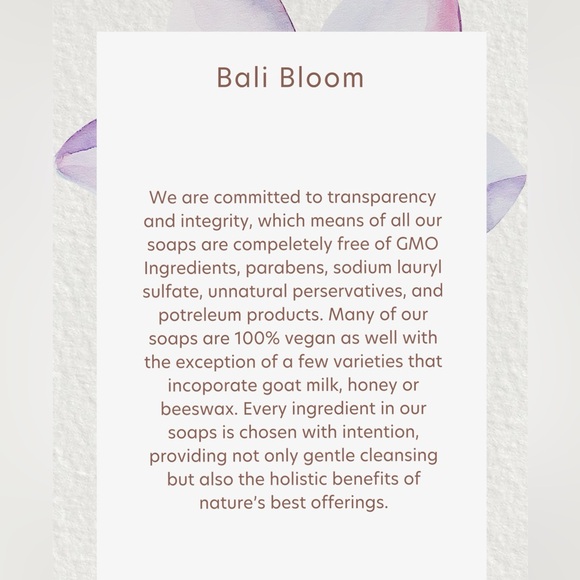 Bali Bloom

We are committed to transparency and integrity, which means of all our soaps are compeletely free of GMO Ingredients, parabens, sodium lauryl sulfate, unnatural perservatives, and potreleum products. Many of our soaps are 100% vegan as well with the exception of a few varieties that incoporate goat milk, honey or beeswax. Every ingredient in our soaps is chosen with intention, providing not only gentle cleansing but also the holistic benefits of nature's best offerings.